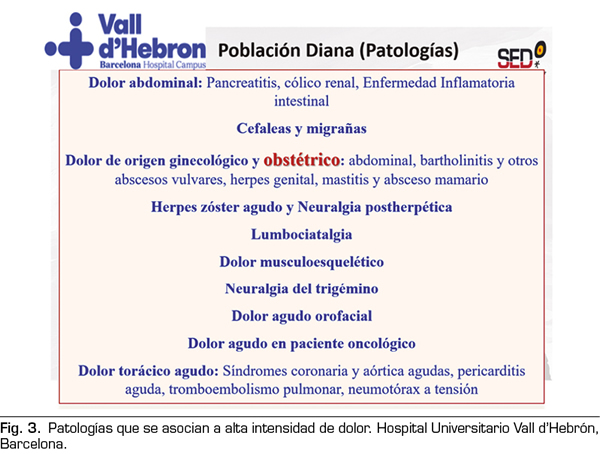 Vall d'Hebron
Barcelona Hospital Campus

Población Diana (Patologías)

SED

Dolor abdominal: Pancreatitis, cólico renal, Enfermedad Inflamatoria intestinal

Cefaleas y migrañas

Dolor de origen ginecológico y obstétrico: abdominal, bartholinitis y otros abscesos vulvares, herpes genital, mastitis y absceso mamario

Herpes zóster agudo y Neuralgia postherpética

Lumbociatalgia

Dolor musculoesquelético

Neuralgia del trigémino

Dolor agudo orofacial

Dolor agudo en paciente oncológico

Dolor torácico agudo: Síndromes coronaria y aórtica agudas, pericarditis aguda, tromboembolismo pulmonar, neumotórax a tensión

Fig. 3. Patologías que se asocian a alta intensidad de dolor. Hospital Universitario Vall d'Hebrón, Barcelona.